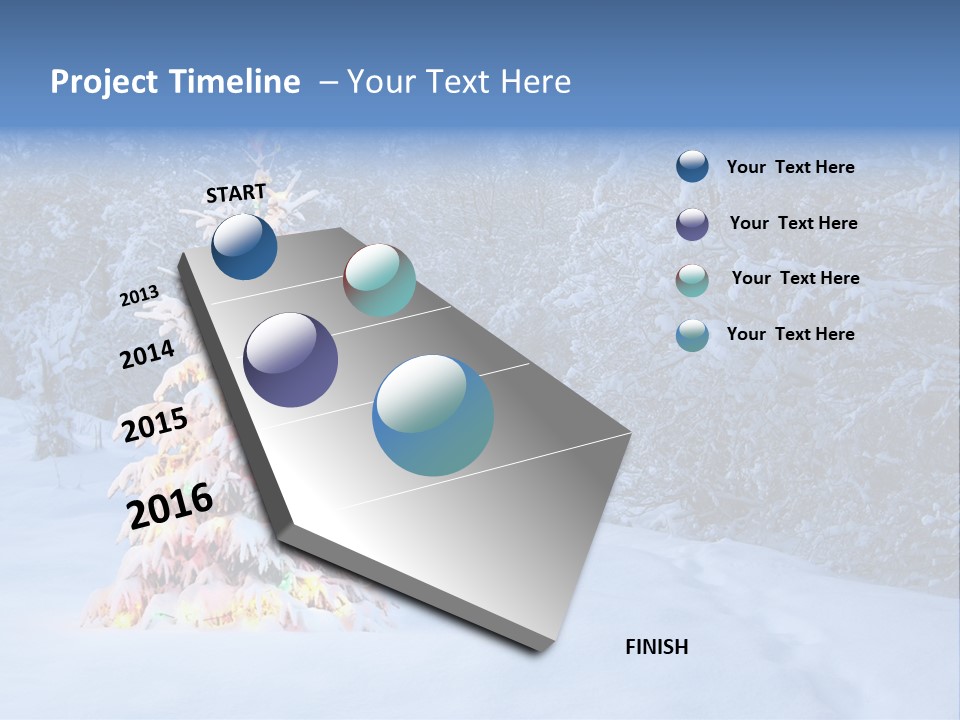 Project Timeline – Your Text Here

START

2013

2014

2015

2016

FINISH

Your Text Here

Your Text Here

Your Text Here

Your Text Here